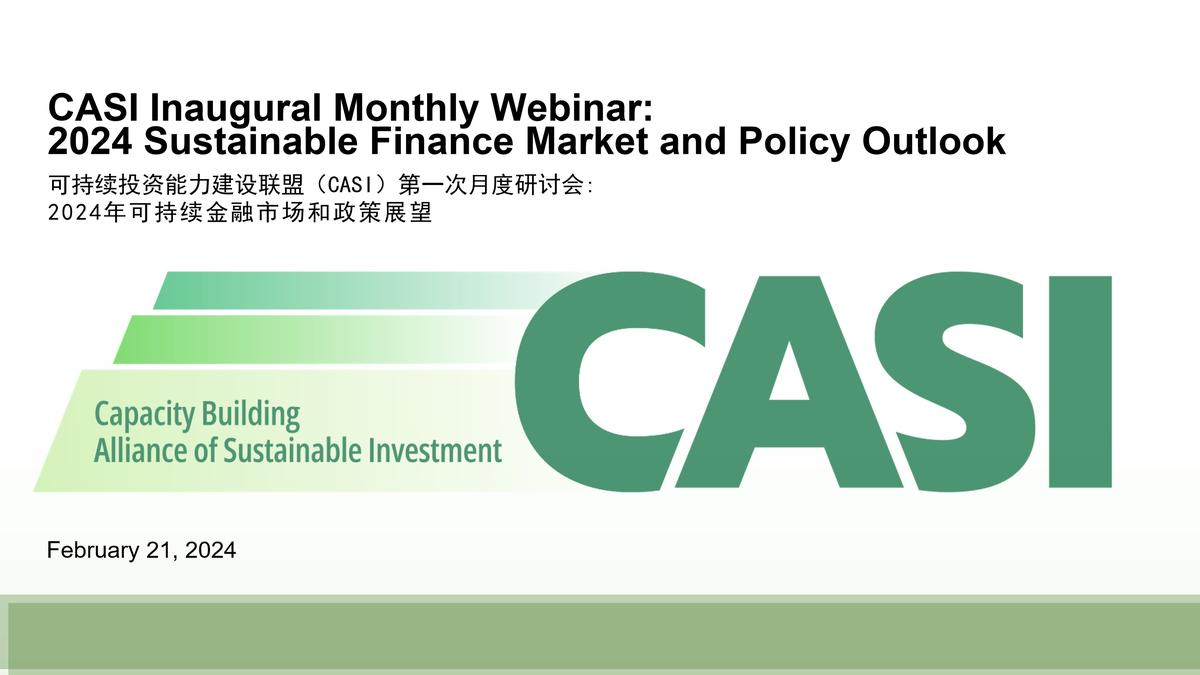 CASI Inaugural Monthly Webinar:
2024 Sustainable Finance Market and Policy Outlook

可持续投资能力建设联盟（CASI）第一次月度研讨会:
2024年可持续金融市场和政策展望

Capacity Building
Alliance of Sustainable Investment

CASI

February 21, 2024